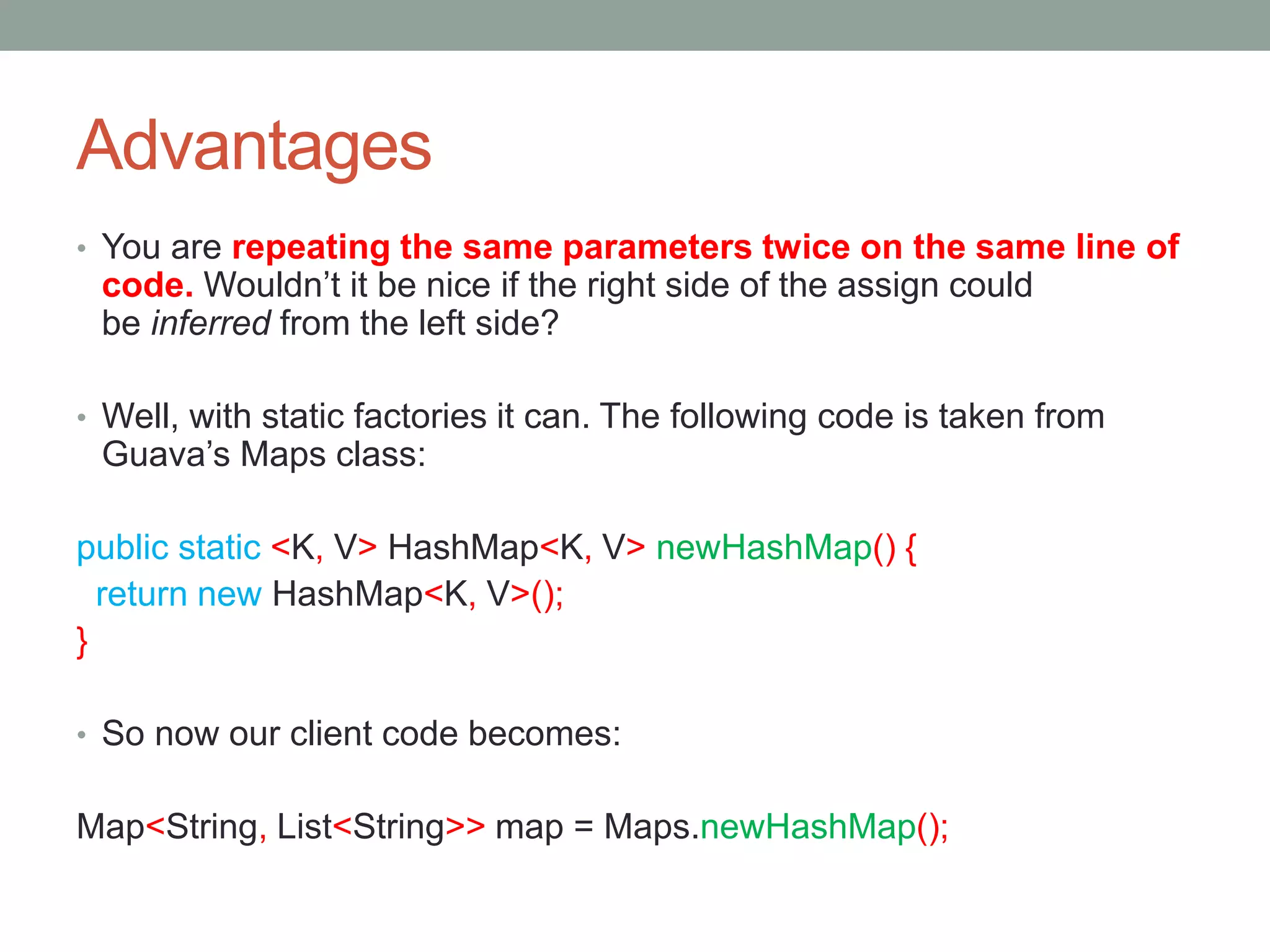 Advantages

• You are repeating the same parameters twice on the same line of code. Wouldn’t it be nice if the right side of the assign could be inferred from the left side?

• Well, with static factories it can. The following code is taken from Guava’s Maps class:

public static <K, V> HashMap<K, V> newHashMap() {
  return new HashMap<K, V>();
}

• So now our client code becomes:

Map<String, List<String>> map = Maps.newHashMap();